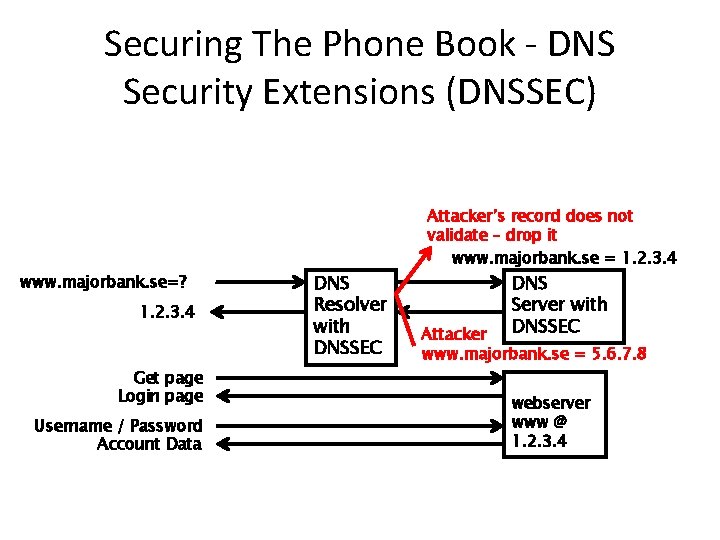 Securing The Phone Book - DNS Security Extensions (DNSSEC)

Attacker's record does not validate – drop it

www.majorbank.se = 1.2.3.4

www.majorbank.se=?

1.2.3.4

DNS Resolver with DNSSEC

DNS Server with DNSSEC

Attacker
www.majorbank.se = 5.6.7.8

Get page
Login page
Username / Password
Account Data

webserver
www @
1.2.3.4